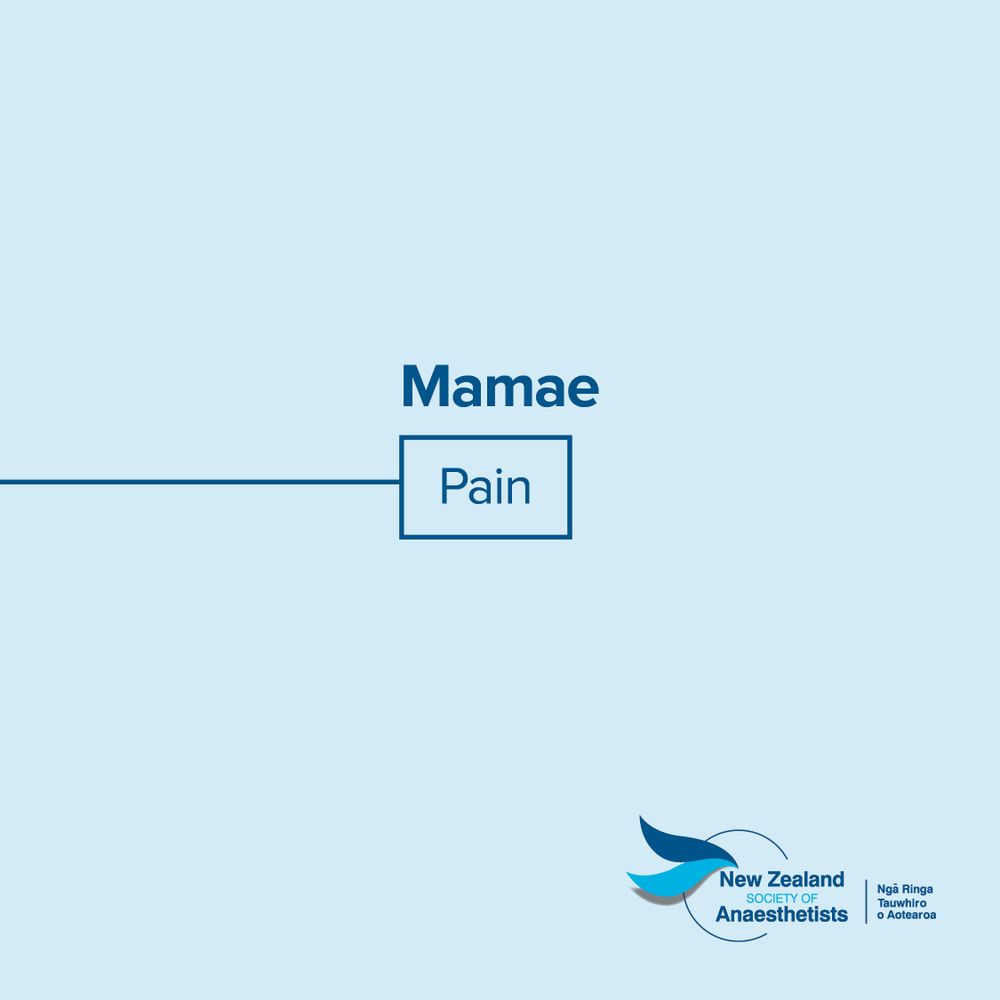 Mamae

Pain

New Zealand
SOCIETY OF
Anaesthetists

Ngā Ringa Tauwhiro o Aotearoa